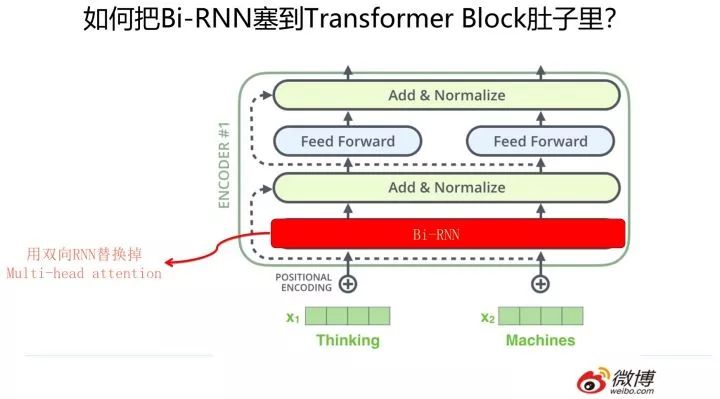 如何把Bi-RNN塞到Transformer Block肚子里?

ENCODER #1

Add & Normalize

Feed Forward

Feed Forward

Add & Normalize

Bi-RNN

用双向RNN替换掉
Multi-head attention

POSITIONAL ENCODING

$x_1$

Thinking

$x_2$

Machines

微博
weibo.com